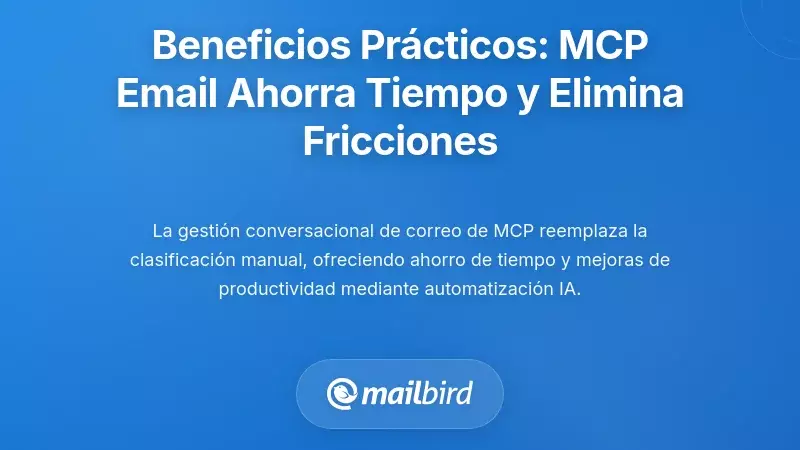 Beneficios Prácticos: MCP Email Ahorra Tiempo y Elimina Fricciones

La gestión conversacional de correo de MCP reemplaza la clasificación manual, ofreciendo ahorro de tiempo y mejoras de productividad mediante automatización IA.

mailbird